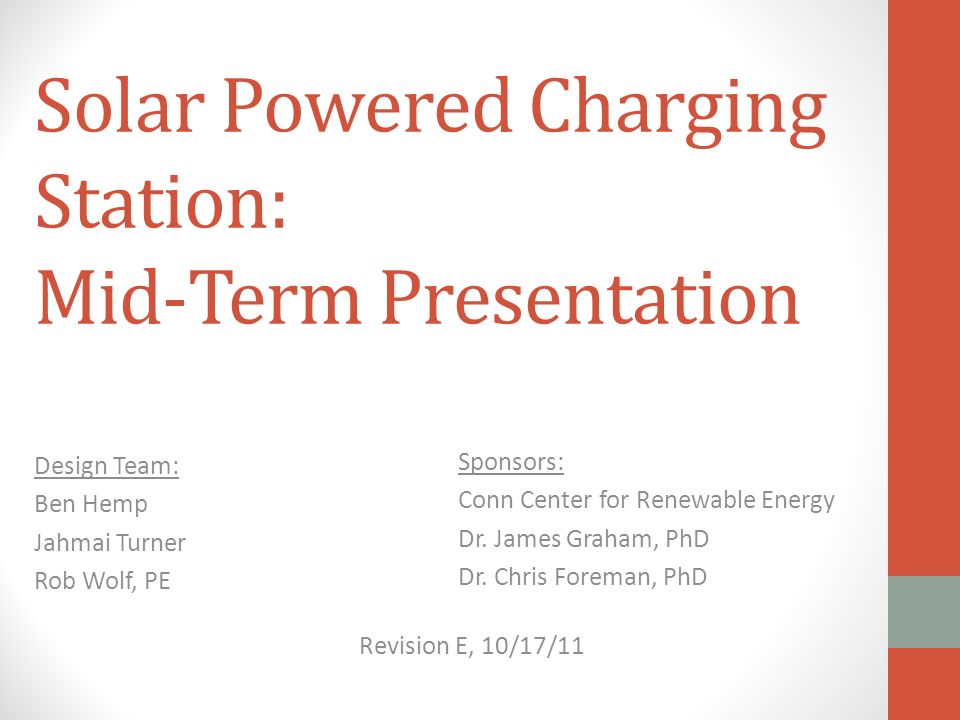 Solar Powered Charging Station:
Mid-Term Presentation

Design Team:
Ben Hemp
Jahmai Turner
Rob Wolf, PE

Sponsors:
Conn Center for Renewable Energy
Dr. James Graham, PhD
Dr. Chris Foreman, PhD

Revision E, 10/17/11